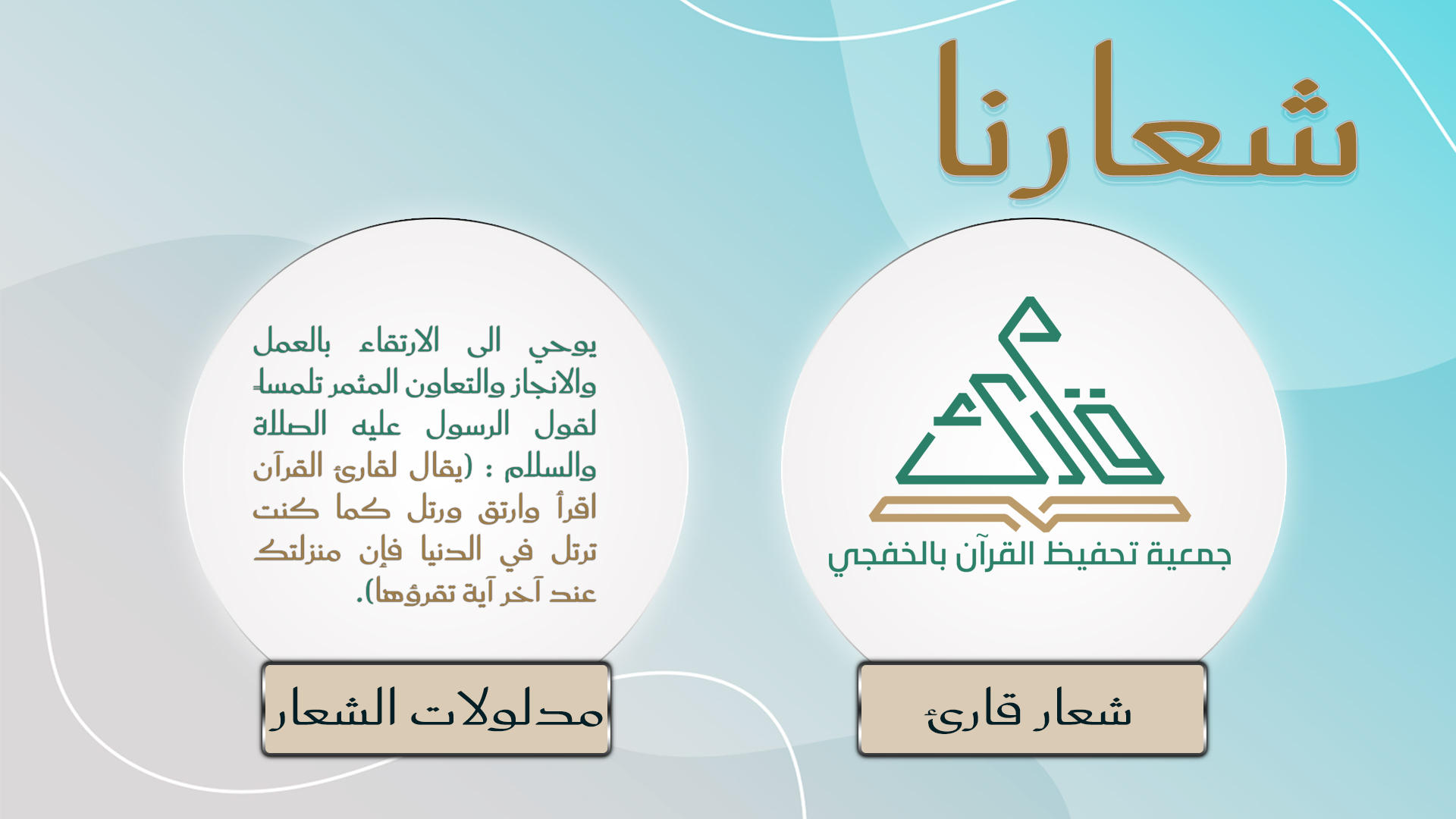 شعارنا

قارئ
جمعية تحفيظ القرآن بالخفجي

شعار قارئ

يوحي الى الارتقاء بالعمل والانجاز والتعاون المثمر تلمسا لقول الرسول عليه الصلاة والسلام : (يقال لقارئ القرآن اقرأ وارتق ورتل كما كنت ترتل في الدنيا فإن منزلتك عند آخر آية تقرؤها).

مدلولات الشعار